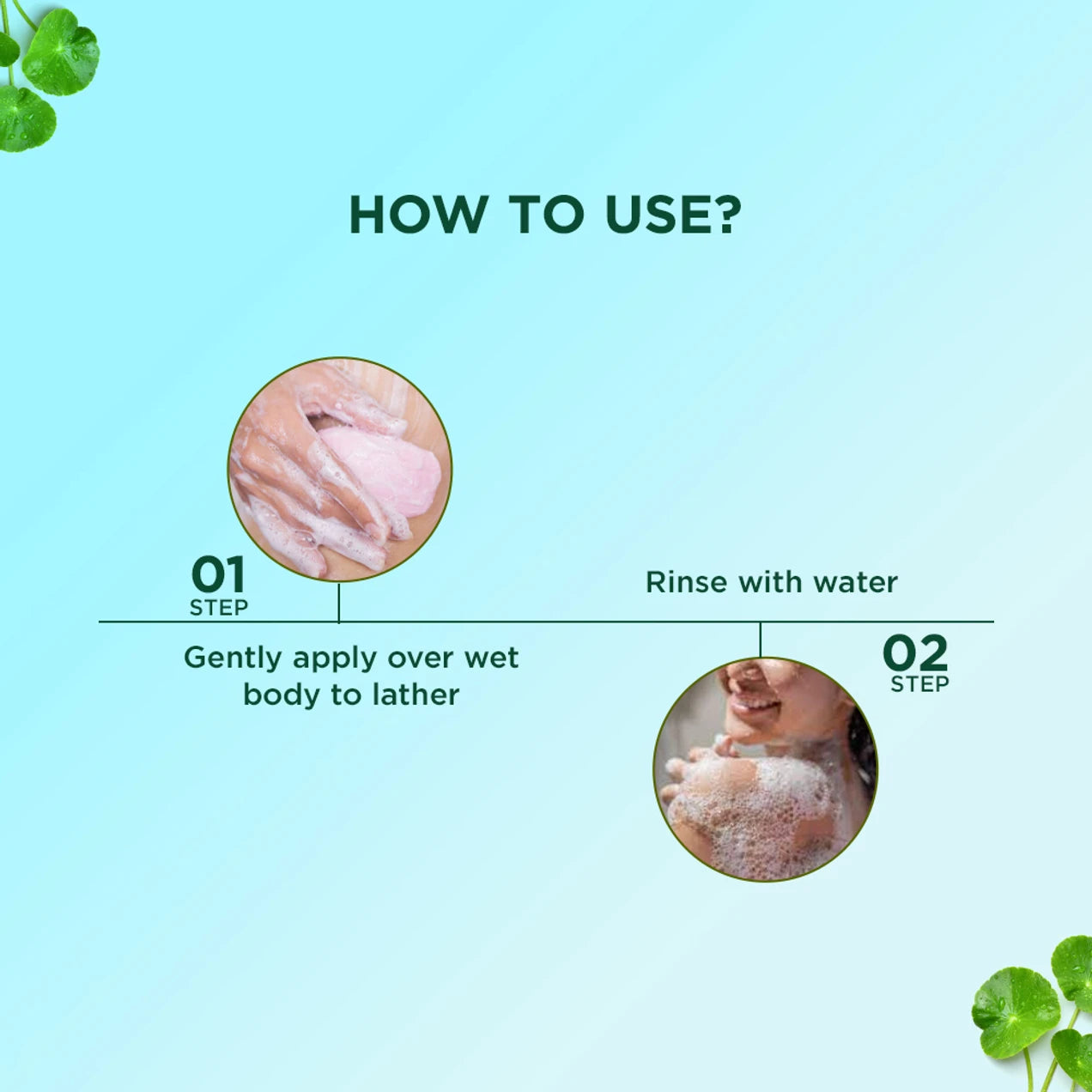 HOW TO USE?

01
STEP

Gently apply over wet body to lather

Rinse with water

02
STEP